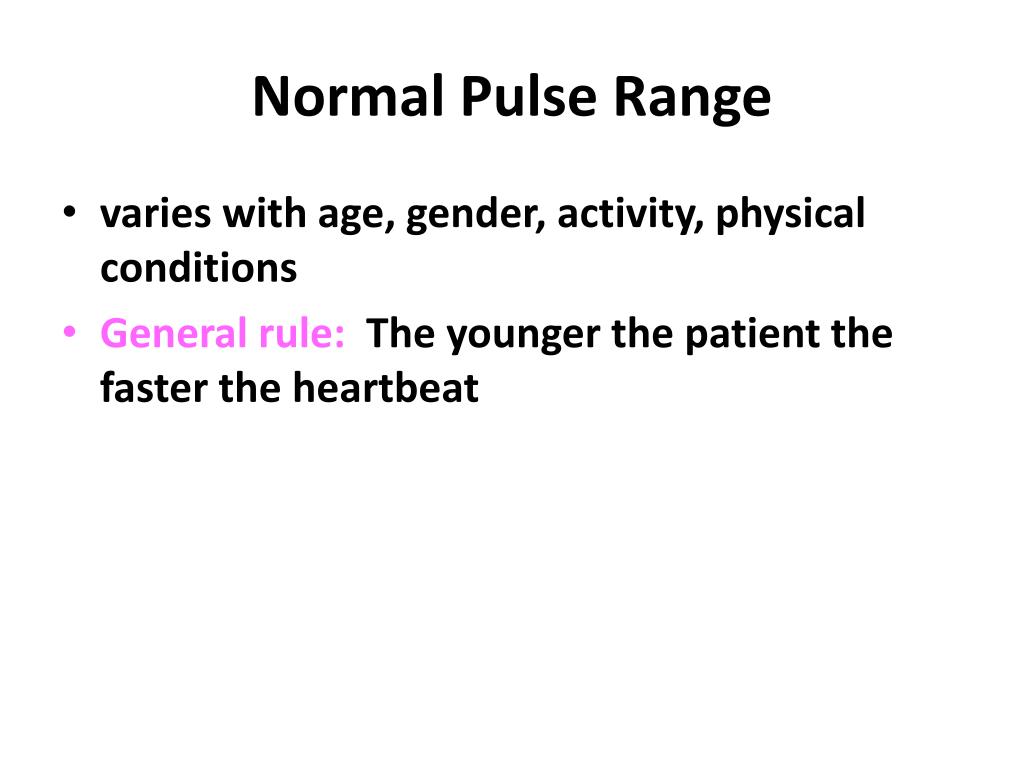 Normal Pulse Range

• varies with age, gender, activity, physical conditions
• General rule: The younger the patient the faster the heartbeat